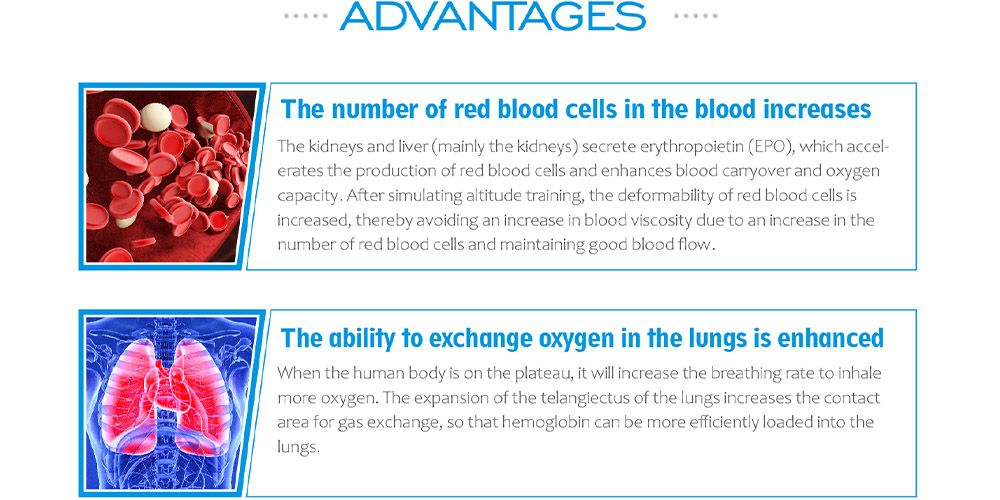 ADVANTAGES

The number of red blood cells in the blood increases

The kidneys and liver (mainly the kidneys) secrete erythropoietin (EPO), which accelerates the production of red blood cells and enhances blood carryover and oxygen capacity. After simulating altitude training, the deformability of red blood cells is increased, thereby avoiding an increase in blood viscosity due to an increase in the number of red blood cells and maintaining good blood flow.

The ability to exchange oxygen in the lungs is enhanced

When the human body is on the plateau, it will increase the breathing rate to inhale more oxygen. The expansion of the telangiectus of the lungs increases the contact area for gas exchange, so that hemoglobin can be more efficiently loaded into the lungs.